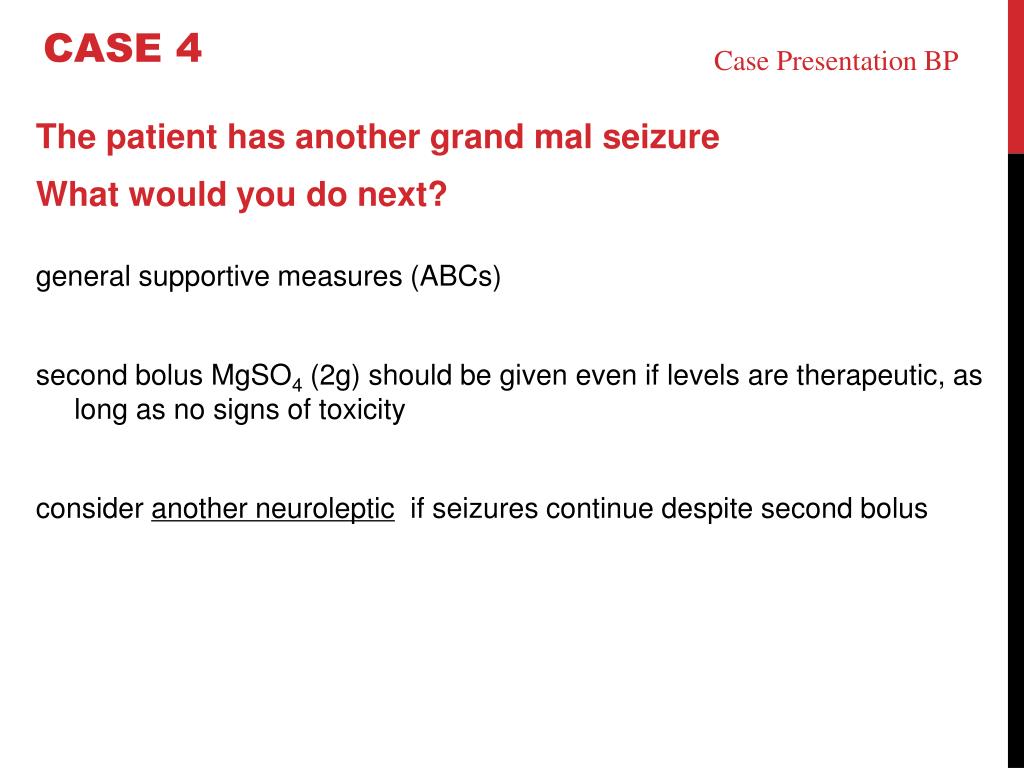 CASE 4

Case Presentation BP

The patient has another grand mal seizure

What would you do next?

general supportive measures (ABCs)

second bolus $MgSO_4$ (2g) should be given even if levels are therapeutic, as long as no signs of toxicity

consider another neuroleptic if seizures continue despite second bolus